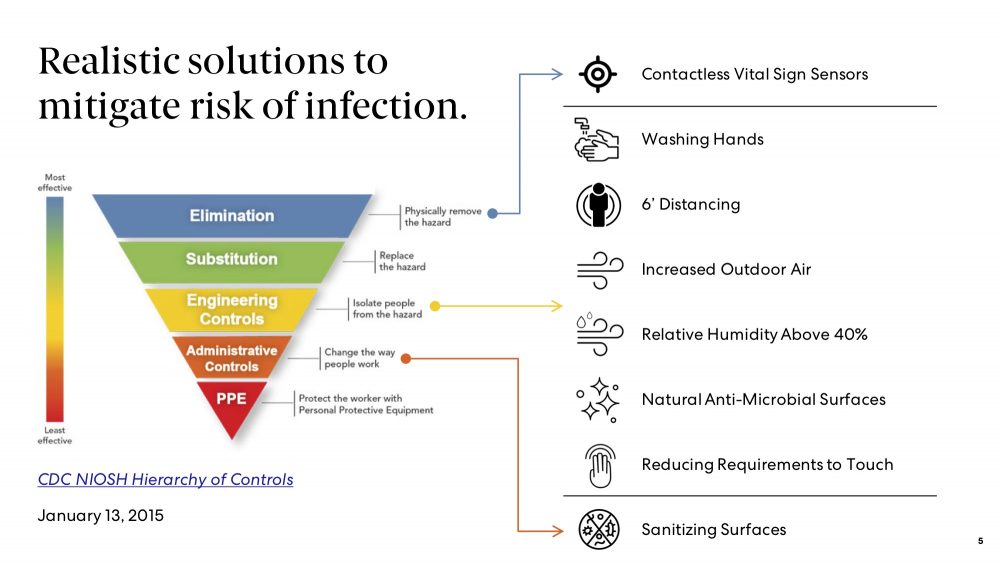 Realistic solutions to mitigate risk of infection.

Most effective

Least effective

Elimination

Physically remove the hazard

Substitution

Replace the hazard

Engineering Controls

Isolate people from the hazard

Administrative Controls

Change the way people work

PPE

Protect the worker with Personal Protective Equipment

CDC NIOSH Hierarchy of Controls

January 13, 2015

Contactless Vital Sign Sensors

Washing Hands

6' Distancing

Increased Outdoor Air

Relative Humidity Above 40%

Natural Anti-Microbial Surfaces

Reducing Requirements to Touch

Sanitizing Surfaces

5